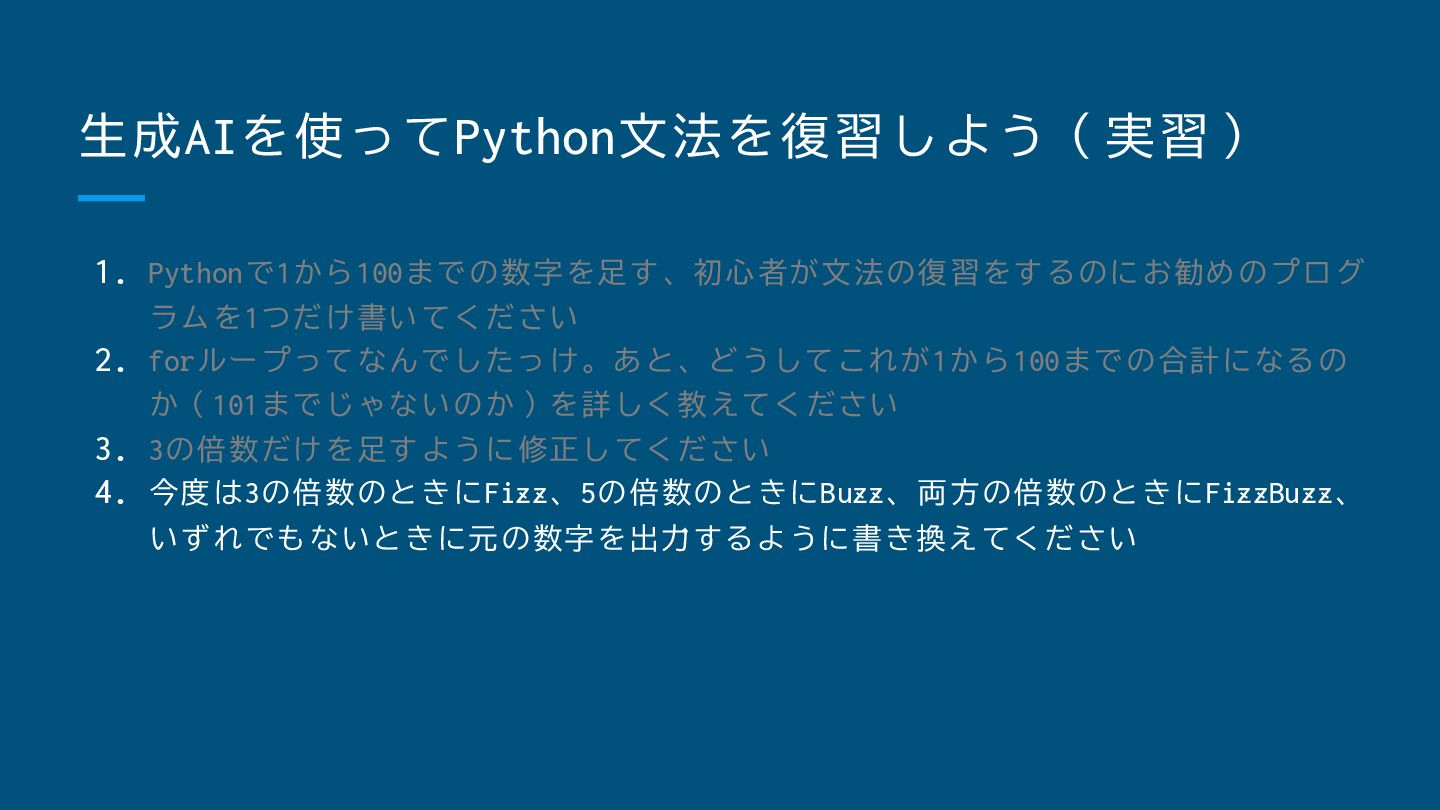 生成AIを使ってPython文法を復習しよう（実習）

1. Pythonで1から100までの数字を足す、初心者が文法の復習をするのにお勧めのプログラムを1つだけ書いてください
2. forループってなんでしたっけ。あと、どうしてこれが1から100までの合計になるのか（101までじゃないのか）を詳しく教えてください
3. 3の倍数だけを足すように修正してください
4. 今度は3の倍数のときにFizz、5の倍数のときにBuzz、両方の倍数のときにFizzBuzz、いずれでもないときに元の数字を出力するように書き換えてください